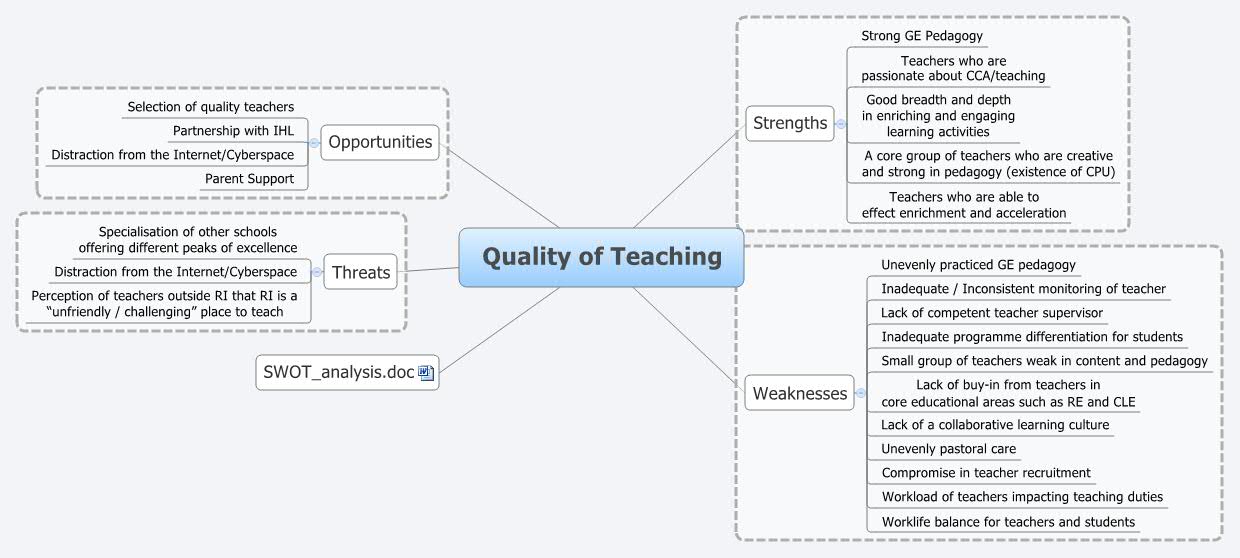 Quality of Teaching

Opportunities
Selection of quality teachers
Partnership with IHL
Distraction from the Internet/Cyberspace
Parent Support

Threats
Specialisation of other schools offering different peaks of excellence
Distraction from the Internet/Cyberspace
Perception of teachers outside RI that RI is a "unfriendly / challenging" place to teach

SWOT_analysis.doc

Strengths
Strong GE Pedagogy
Teachers who are passionate about CCA/teaching
Good breadth and depth in enriching and engaging learning activities
A core group of teachers who are creative and strong in pedagogy (existence of CPU)
Teachers who are able to effect enrichment and acceleration

Weaknesses
Unevenly practiced GE pedagogy
Inadequate / Inconsistent monitoring of teacher
Lack of competent teacher supervisor
Inadequate programme differentiation for students
Small group of teachers weak in content and pedagogy
Lack of buy-in from teachers in core educational areas such as RE and CLE
Lack of a collaborative learning culture
Unevenly pastoral care
Compromise in teacher recruitment
Workload of teachers impacting teaching duties
Worklife balance for teachers and students